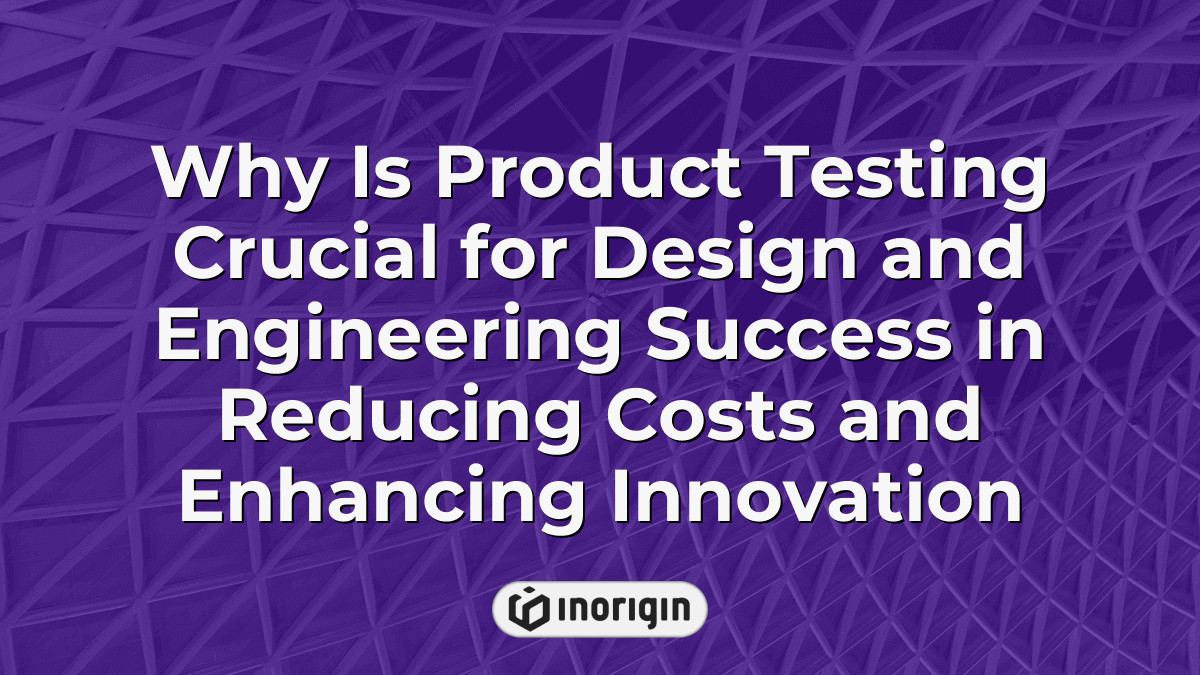 Why Is Product Testing Crucial for Design and Engineering Success in Reducing Costs and Enhancing Innovation

INORIGIN